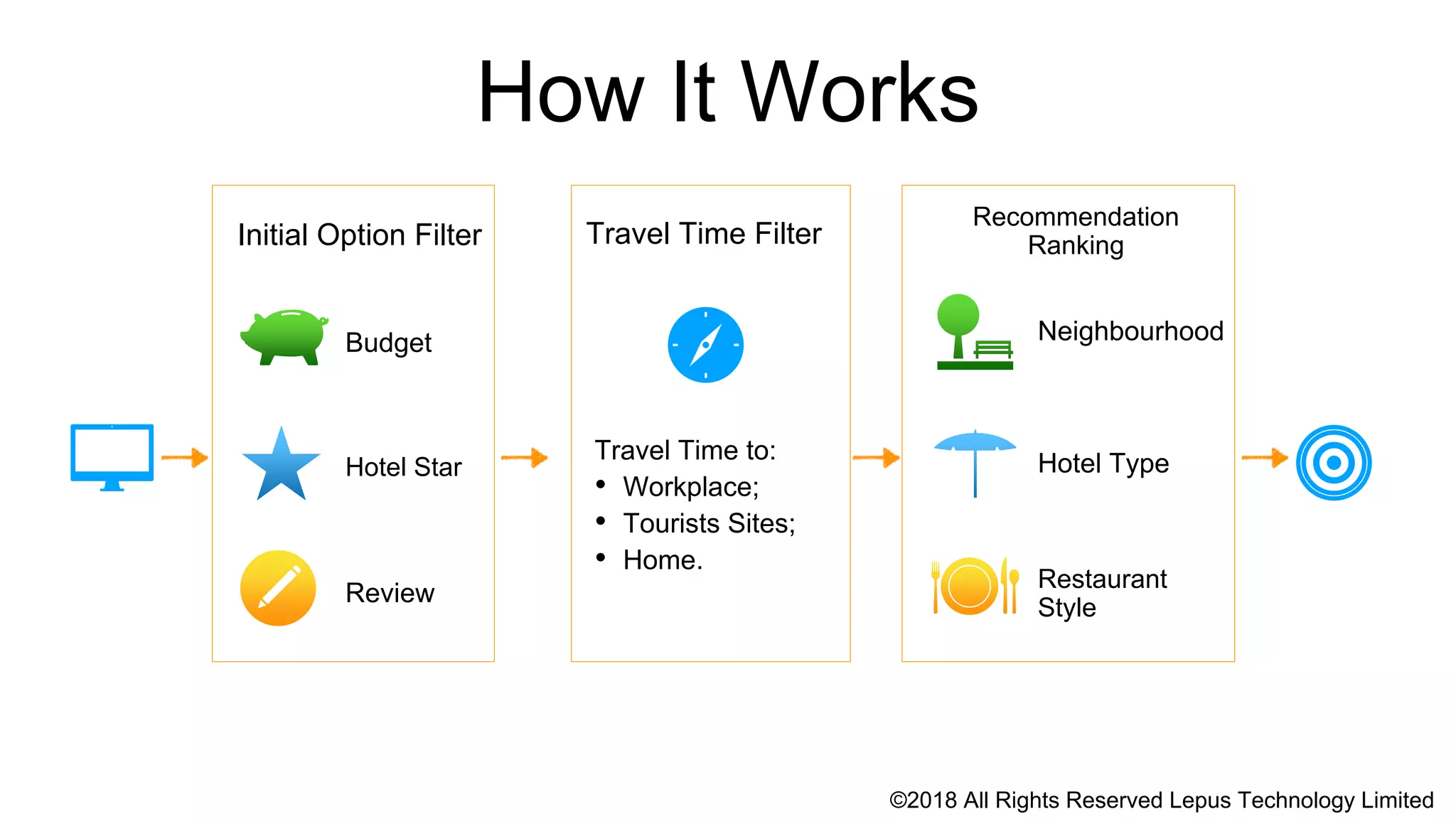 How It Works

Initial Option Filter

Budget

Hotel Star

Review

Travel Time Filter

Travel Time to:
• Workplace;
• Tourists Sites;
• Home.

Recommendation Ranking

Neighbourhood

Hotel Type

Restaurant Style

©2018 All Rights Reserved Lepus Technology Limited